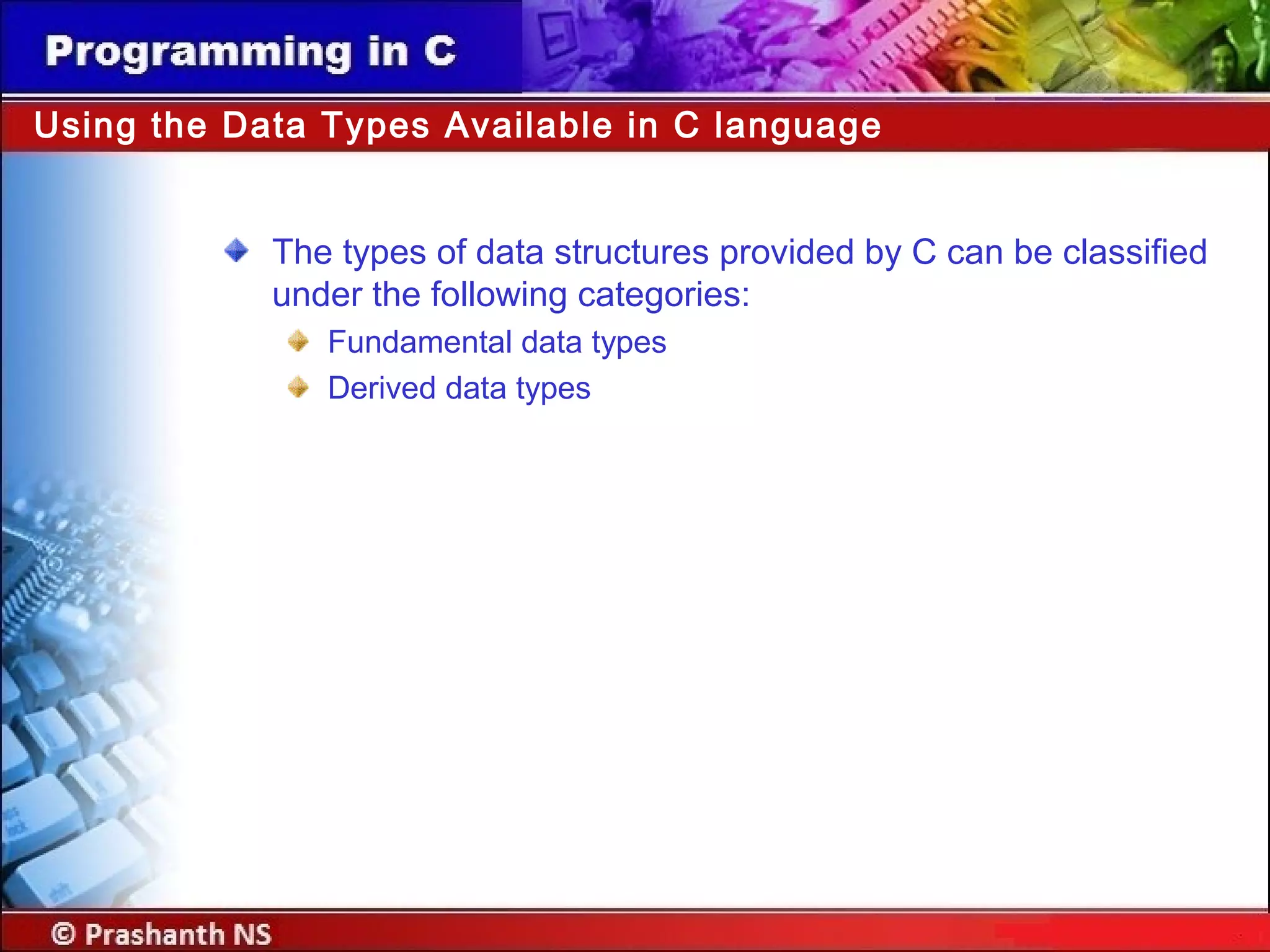 Programming in C

Using the Data Types Available in C language

The types of data structures provided by C can be classified under the following categories:

Fundamental data types

Derived data types

© Prashanth NS